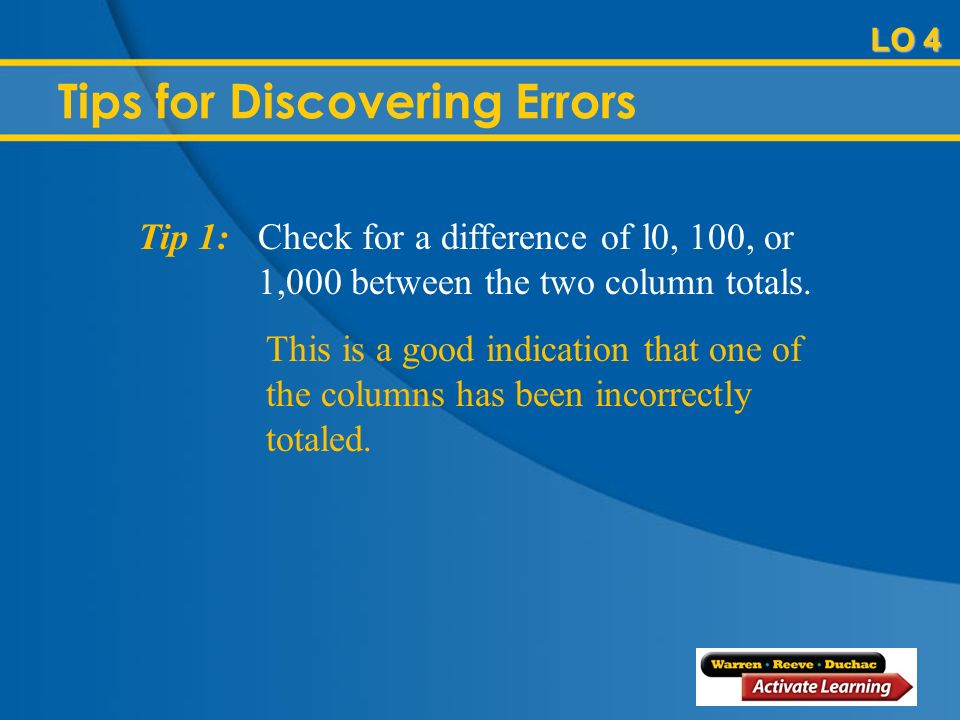 LO 4

Tips for Discovering Errors

Tip 1: Check for a difference of l0, 100, or 1,000 between the two column totals.

This is a good indication that one of the columns has been incorrectly totaled.

Warren · Reeve · Duchac
Activate Learning